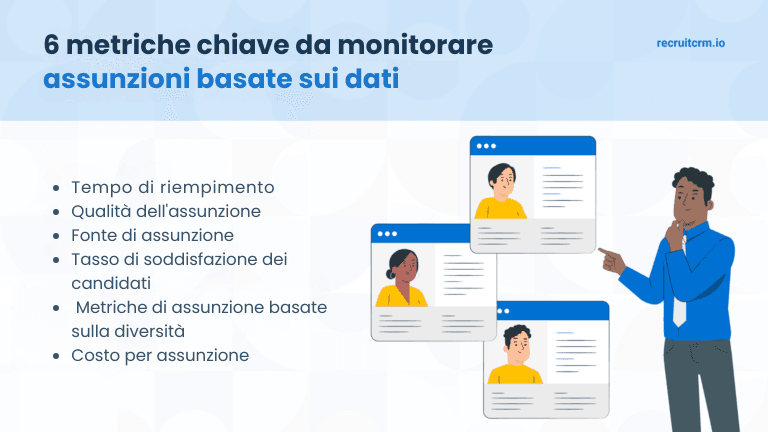 6 metriche chiave da monitorare
assunzioni basate sui dati

recruitcrm.io

- Tempo di riempimento
- Qualità dell'assunzione
- Fonte di assunzione
- Tasso di soddisfazione dei candidati
- Metriche di assunzione basate sulla diversità
- Costo per assunzione